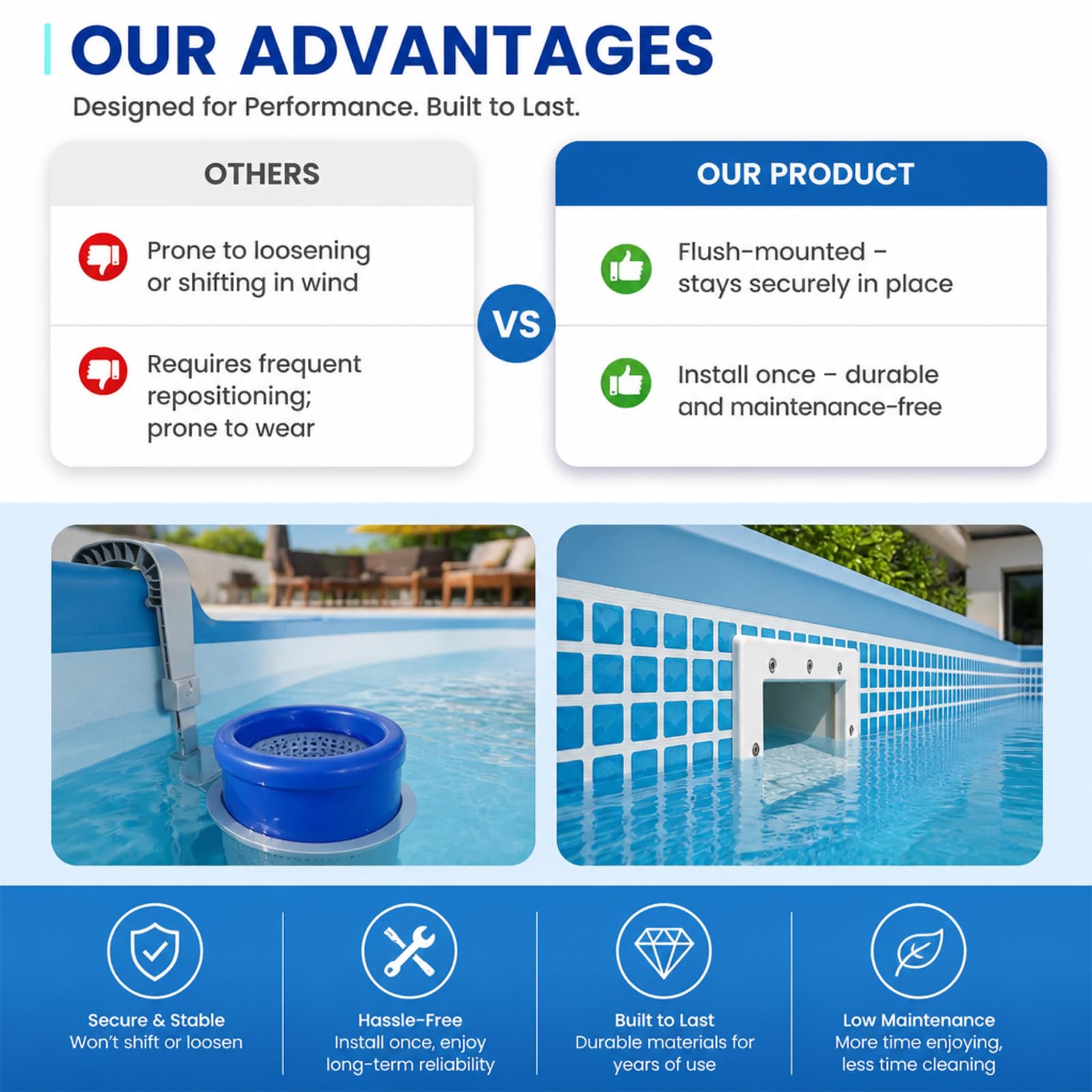 OUR ADVANTAGES

Designed for Performance. Built to Last.

OTHERS

Prone to loosening or shifting in wind

Requires frequent repositioning; prone to wear

VS

OUR PRODUCT

Flush-mounted – stays securely in place

Install once – durable and maintenance-free

Secure & Stable
Won't shift or loosen

Hassle-Free
Install once, enjoy long-term reliability

Built to Last
Durable materials for years of use

Low Maintenance
More time enjoying, less time cleaning